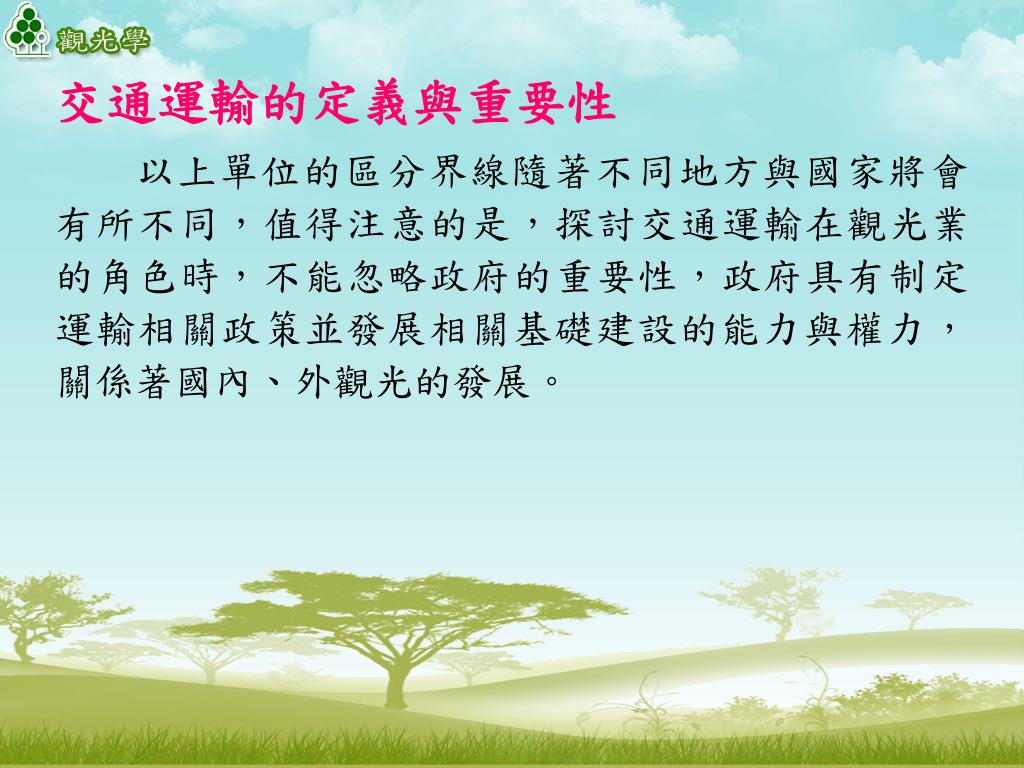 觀光學

交通運輸的定義與重要性

以上單位的區分界線隨著不同地方與國家將會有所不同，值得注意的是，探討交通運輸在觀光業的角色時，不能忽略政府的重要性，政府具有制定運輸相關政策並發展相關基礎建設的能力與權力，關係著國內、外觀光的發展。